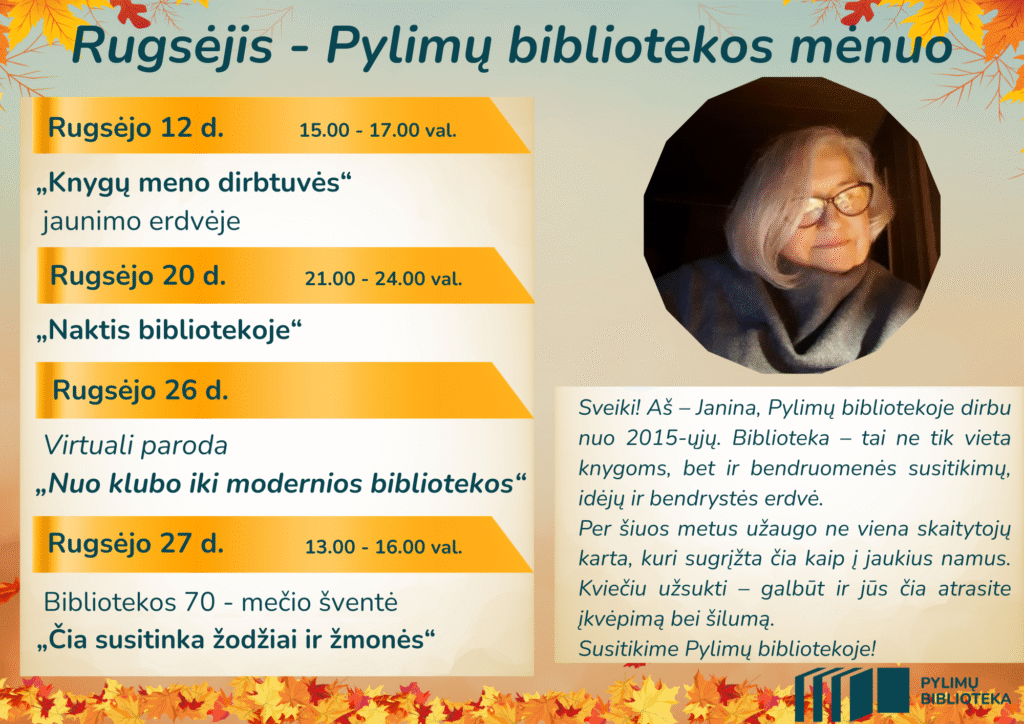 Rugsėjis - Pylimų bibliotekos mėnuo

Rugsėjo 12 d. 15.00 - 17.00 val.

„Knygų meno dirbtuvės“
jaunimo erdvėje

Rugsėjo 20 d. 21.00 - 24.00 val.

„Naktis bibliotekoje“

Rugsėjo 26 d.

Virtuali paroda
„Nuo klubo iki modernios bibliotekos“

Rugsėjo 27 d. 13.00 - 16.00 val.

Bibliotekos 70 - mečio šventė
„Čia susitinka žodžiai ir žmonės“

Sveiki! Aš – Janina, Pylimų bibliotekoje dirbu nuo 2015-ųjų. Biblioteka – tai ne tik vieta knygoms, bet ir bendruomenės susitikimų, idėjų ir bendrystės erdvė.
Per šiuos metus užaugo ne viena skaitytojų karta, kuri sugrįžta čia kaip į jaukius namus. Kviečiu užsukti – galbūt ir jūs čia atrasite įkvėpimą bei šilumą.
Susitikime Pylimų bibliotekoje!

PYLIMŲ BIBLIOTEKA